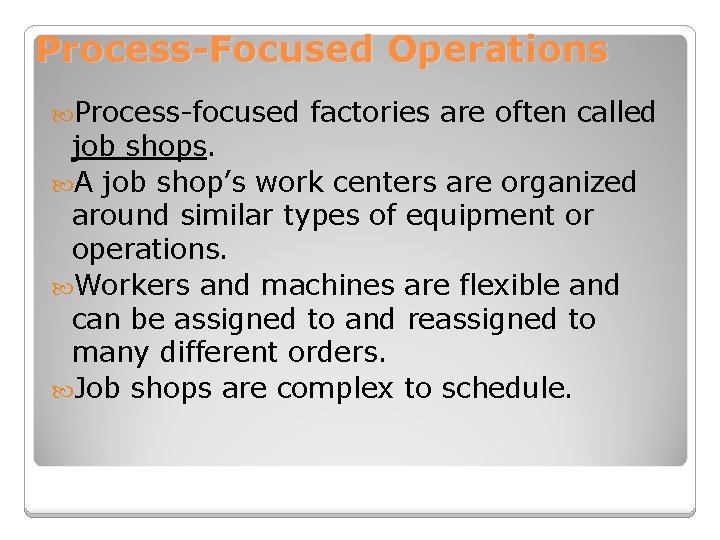 Process-Focused Operations

Process-focused factories are often called job shops.

A job shop's work centers are organized around similar types of equipment or operations.

Workers and machines are flexible and can be assigned to and reassigned to many different orders.

Job shops are complex to schedule.